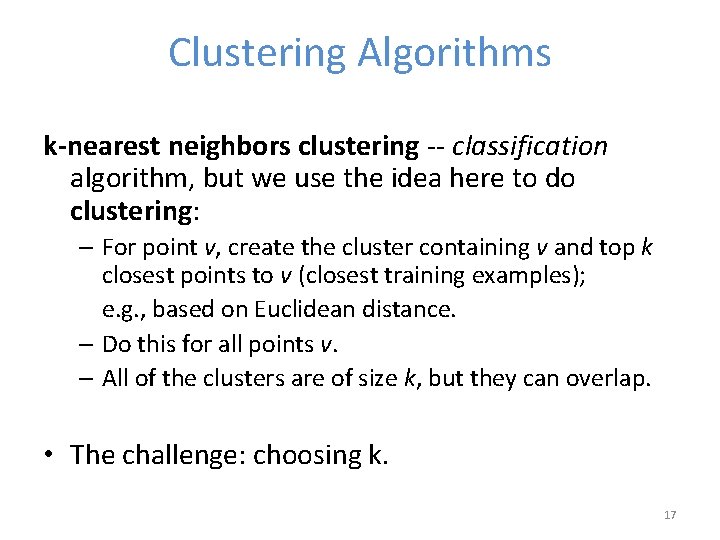 Clustering Algorithms

k-nearest neighbors clustering -- classification algorithm, but we use the idea here to do clustering:

– For point v, create the cluster containing v and top k closest points to v (closest training examples);
e.g., based on Euclidean distance.
– Do this for all points v.
– All of the clusters are of size k, but they can overlap.

• The challenge: choosing k.

17